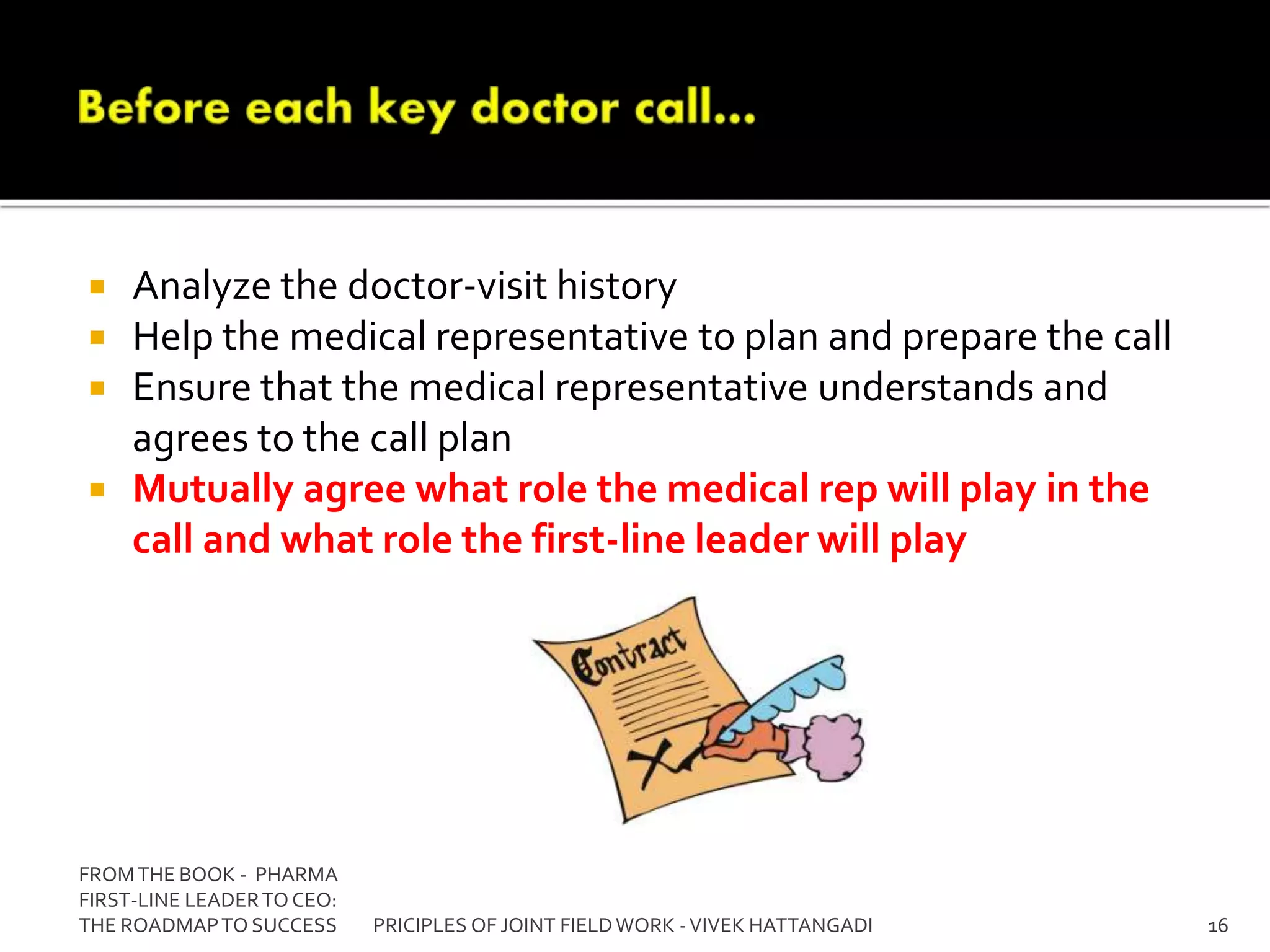 Before each key doctor call...

▪ Analyze the doctor-visit history
▪ Help the medical representative to plan and prepare the call
▪ Ensure that the medical representative understands and agrees to the call plan
▪ Mutually agree what role the medical rep will play in the call and what role the first-line leader will play

Contract

FROM THE BOOK - PHARMA FIRST-LINE LEADER TO CEO: THE ROADMAP TO SUCCESS

PRICIPLES OF JOINT FIELD WORK - VIVEK HATTANGADI

16